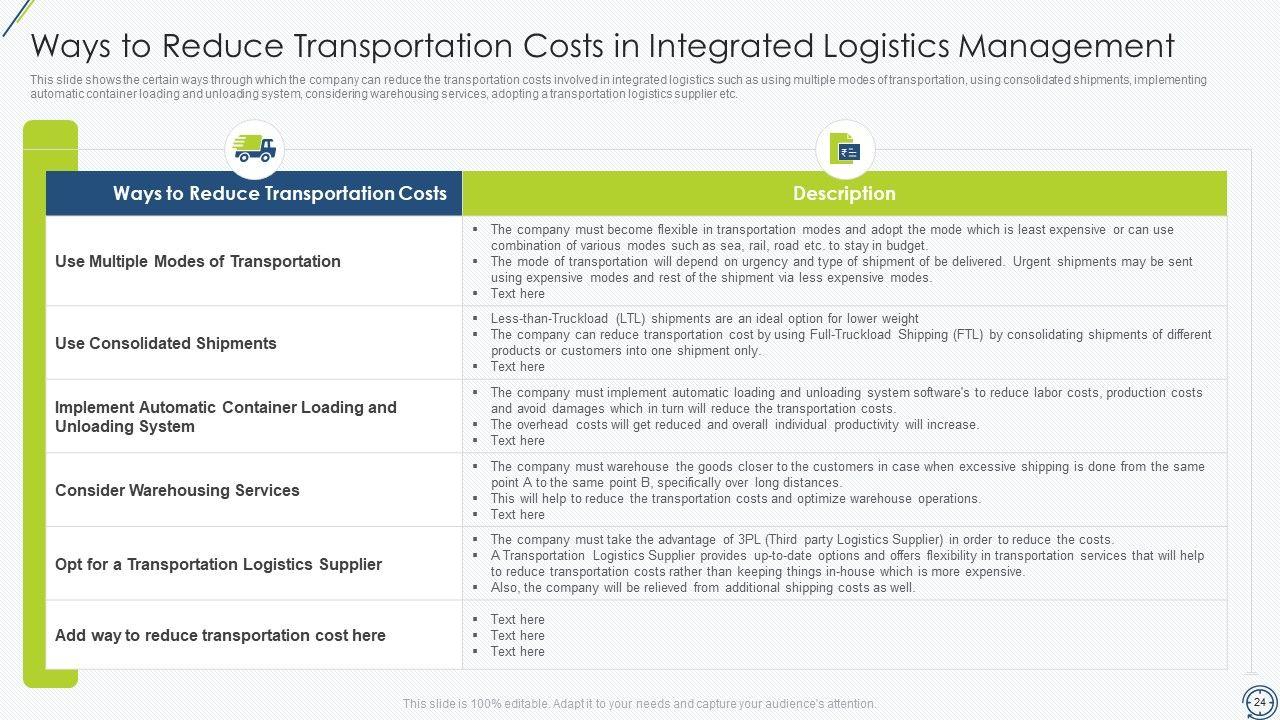 Ways to Reduce Transportation Costs in Integrated Logistics Management

This slide shows the certain ways through which the company can reduce the transportation costs involved in integrated logistics such as using multiple modes of transportation, using consolidated shipments, implementing automatic container loading and unloading system, considering warehousing services, adopting a transportation logistics supplier etc.

| Ways to Reduce Transportation Costs | Description |
|---|---|
| Use Multiple Modes of Transportation | ▪ The company must become flexible in transportation modes and adopt the mode which is least expensive or can use combination of various modes such as sea, rail, road etc. to stay in budget. ▪ The mode of transportation will depend on urgency and type of shipment of be delivered. Urgent shipments may be sent using expensive modes and rest of the shipment via less expensive modes. ▪ Text here |
| Use Consolidated Shipments | ▪ Less-than-Truckload (LTL) shipments are an ideal option for lower weight ▪ The company can reduce transportation cost by using Full-Truckload Shipping (FTL) by consolidating shipments of different products or customers into one shipment only. ▪ Text here |
| Implement Automatic Container Loading and Unloading System | ▪ The company must implement automatic loading and unloading system software's to reduce labor costs, production costs and avoid damages which in turn will reduce the transportation costs. ▪ The overhead costs will get reduced and overall individual productivity will increase. ▪ Text here |
| Consider Warehousing Services | ▪ The company must warehouse the goods closer to the customers in case when excessive shipping is done from the same point A to the same point B, specifically over long distances. ▪ This will help to reduce the transportation costs and optimize warehouse operations. ▪ Text here |
| Opt for a Transportation Logistics Supplier | ▪ The company must take the advantage of 3PL (Third party Logistics Supplier) in order to reduce the costs. ▪ A Transportation Logistics Supplier provides up-to-date options and offers flexibility in transportation services that will help to reduce transportation costs rather than keeping things in-house which is more expensive. ▪ Also, the company will be relieved from additional shipping costs as well. |
| Add way to reduce transportation cost here | ▪ Text here ▪ Text here ▪ Text here |

This slide is 100% editable. Adapt it to your needs and capture your audience's attention.

24